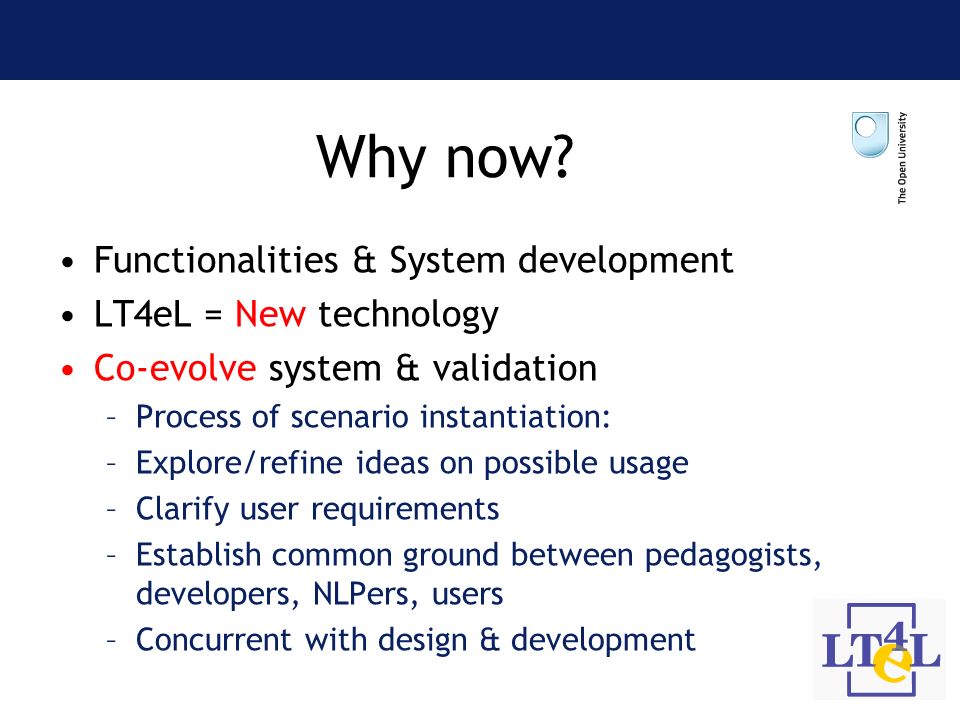 Why now?

The Open University

• Functionalities & System development
• LT4eL = New technology
• Co-evolve system & validation
– Process of scenario instantiation:
– Explore/refine ideas on possible usage
– Clarify user requirements
– Establish common ground between pedagogists, developers, NLPers, users
– Concurrent with design & development

LT4eL